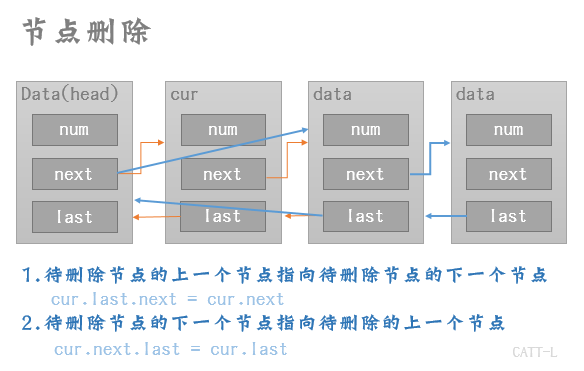 节点删除

Data(head)
num
next
last

cur
num
next
last

data
num
next
last

data
num
next
last

1.待删除节点的上一个节点指向待删除节点的下一个节点
cur.last.next = cur.next
2.待删除节点的下一个节点指向待删除的上一个节点
cur.next.last = cur.last

CATT-L